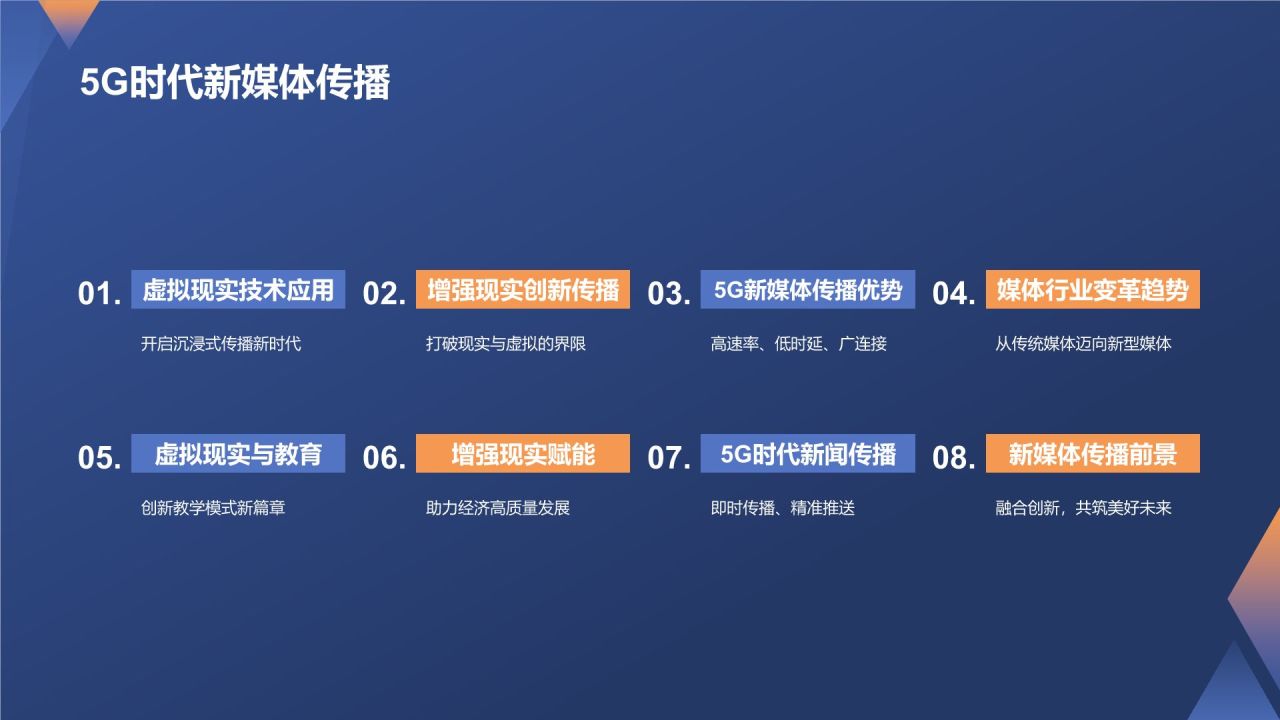 5G时代新媒体传播

01. 虚拟现实技术应用

开启沉浸式传播新时代

02. 增强现实创新传播

打破现实与虚拟的界限

03. 5G新媒体传播优势

高速率、低时延、广连接

04. 媒体行业变革趋势

从传统媒体迈向新型媒体

05. 虚拟现实与教育

创新教学模式新篇章

06. 增强现实赋能

助力经济高质量发展

07. 5G时代新闻传播

即时传播、精准推送

08. 新媒体传播前景

融合创新，共筑美好未来